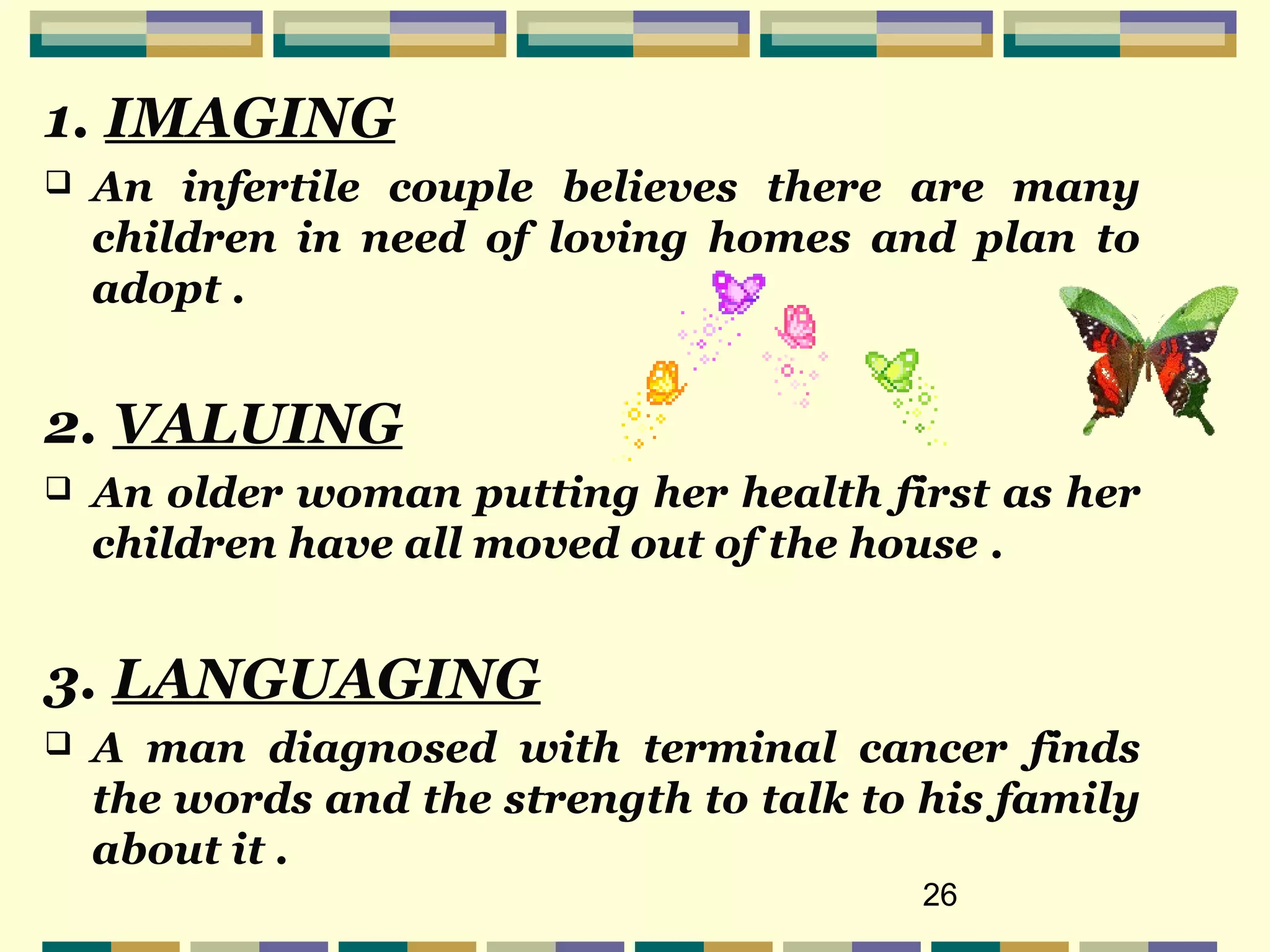 1. IMAGING

❑ An infertile couple believes there are many children in need of loving homes and plan to adopt .

2. VALUING

❑ An older woman putting her health first as her children have all moved out of the house .

3. LANGUAGING

❑ A man diagnosed with terminal cancer finds the words and the strength to talk to his family about it .

26